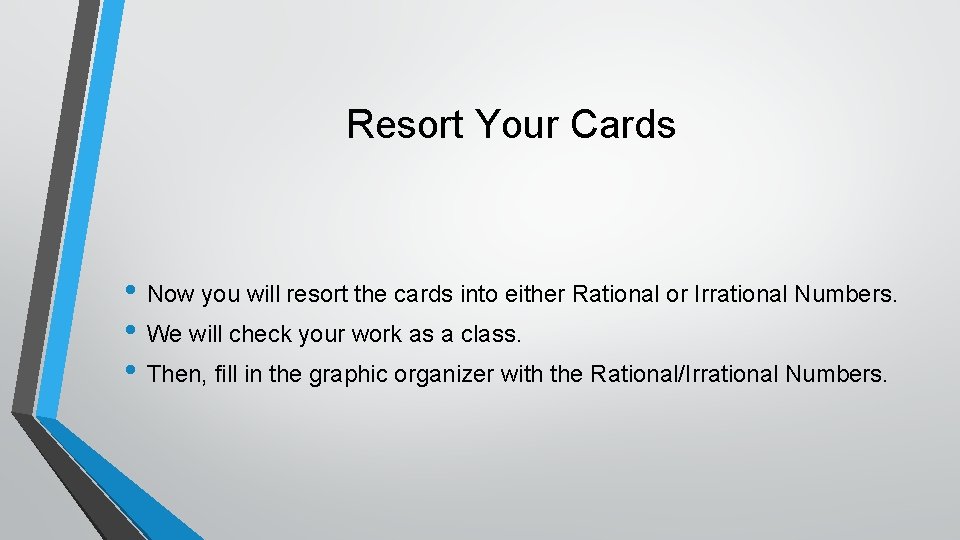 Resort Your Cards

• Now you will resort the cards into either Rational or Irrational Numbers.
• We will check your work as a class.
• Then, fill in the graphic organizer with the Rational/Irrational Numbers.